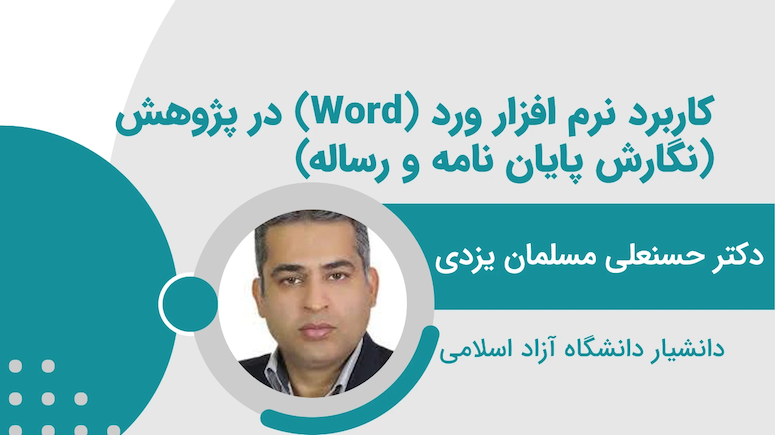 کاربرد نرم افزار ورد (Word) در پژوهش
(نگارش پایان نامه و رساله)

دکتر حسنعلی مسلمان یزدی

دانشیار دانشگاه آزاد اسلامی